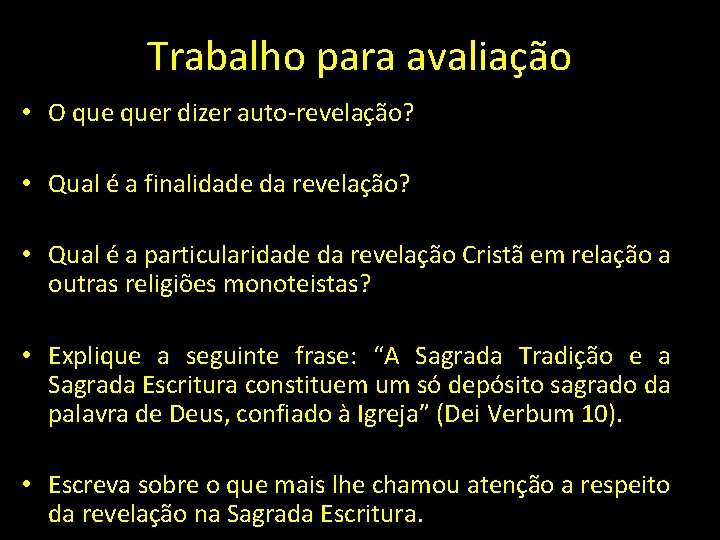 Trabalho para avaliação

• O que quer dizer auto-revelação?

• Qual é a finalidade da revelação?

• Qual é a particularidade da revelação Cristã em relação a outras religiões monoteistas?

• Explique a seguinte frase: “A Sagrada Tradição e a Sagrada Escritura constituem um só depósito sagrado da palavra de Deus, confiado à Igreja” (Dei Verbum 10).

• Escreva sobre o que mais lhe chamou atenção a respeito da revelação na Sagrada Escritura.